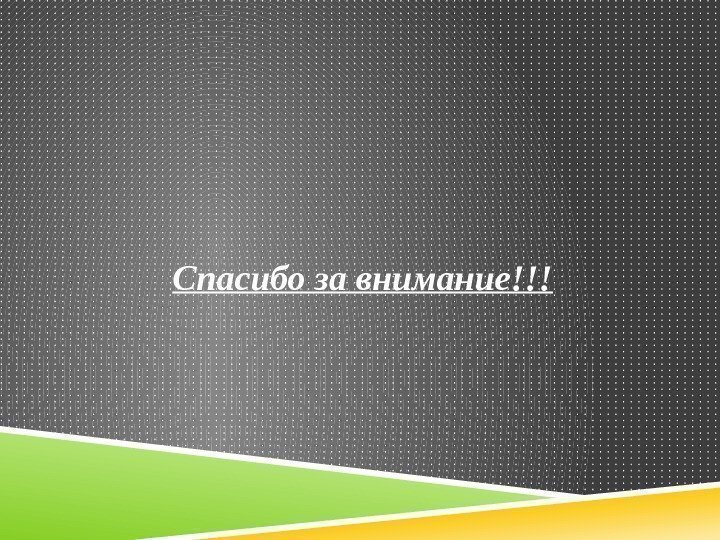 Спасибо за внимание!!!